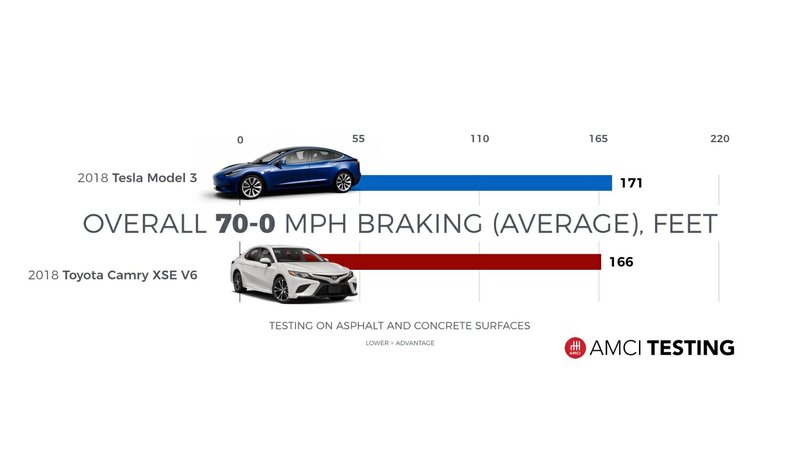 0 55 110 165 220

2018 Tesla Model 3

171

OVERALL 70-0 MPH BRAKING (AVERAGE), FEET

2018 Toyota Camry XSE V6

166

TESTING ON ASPHALT AND CONCRETE SURFACES

LOWER = ADVANTAGE

AMCI

AMCI TESTING